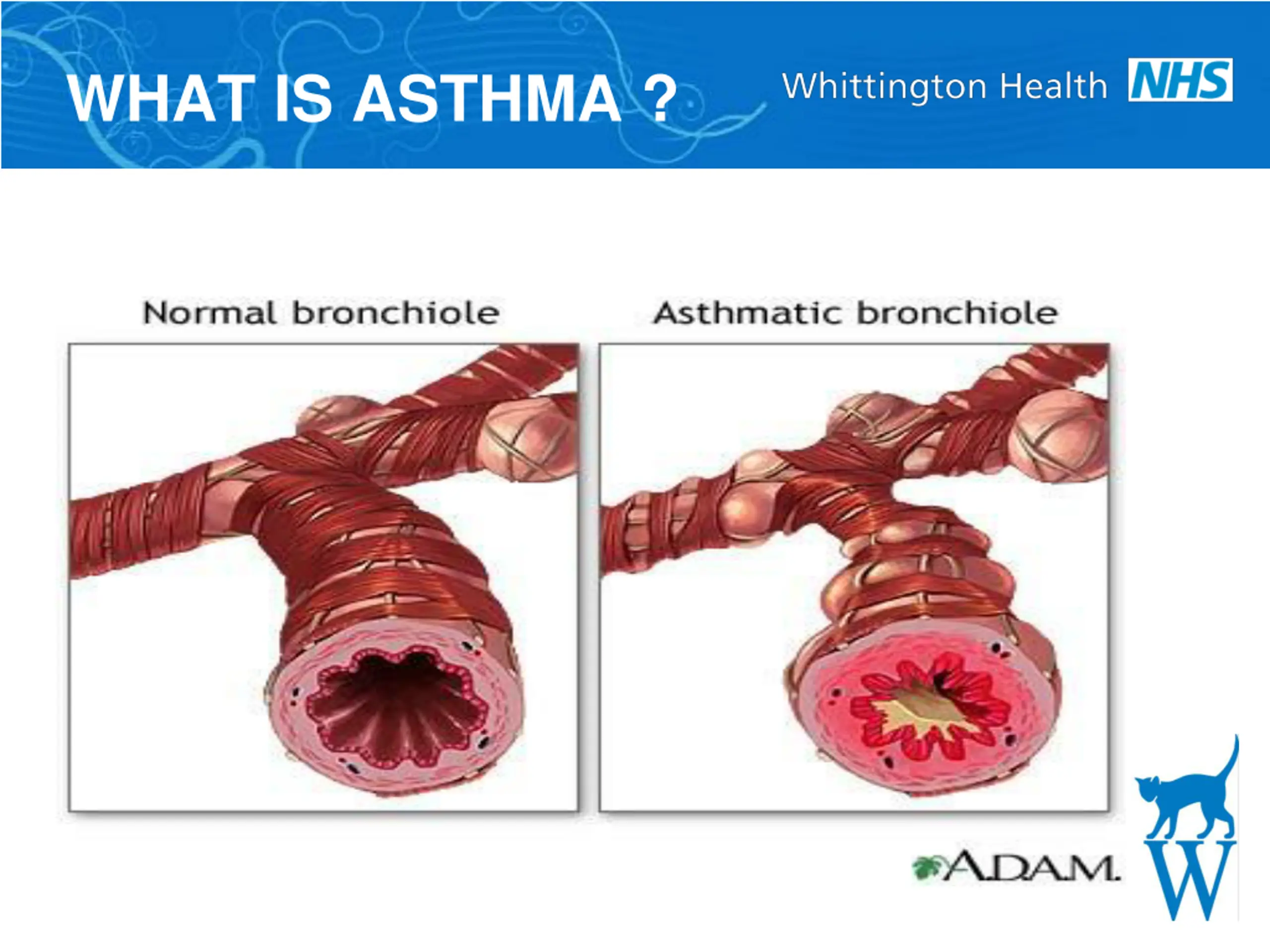 WHAT IS ASTHMA ?

Whittington Health NHS

Normal bronchiole

Asthmatic bronchiole

A.D.A.M.

W